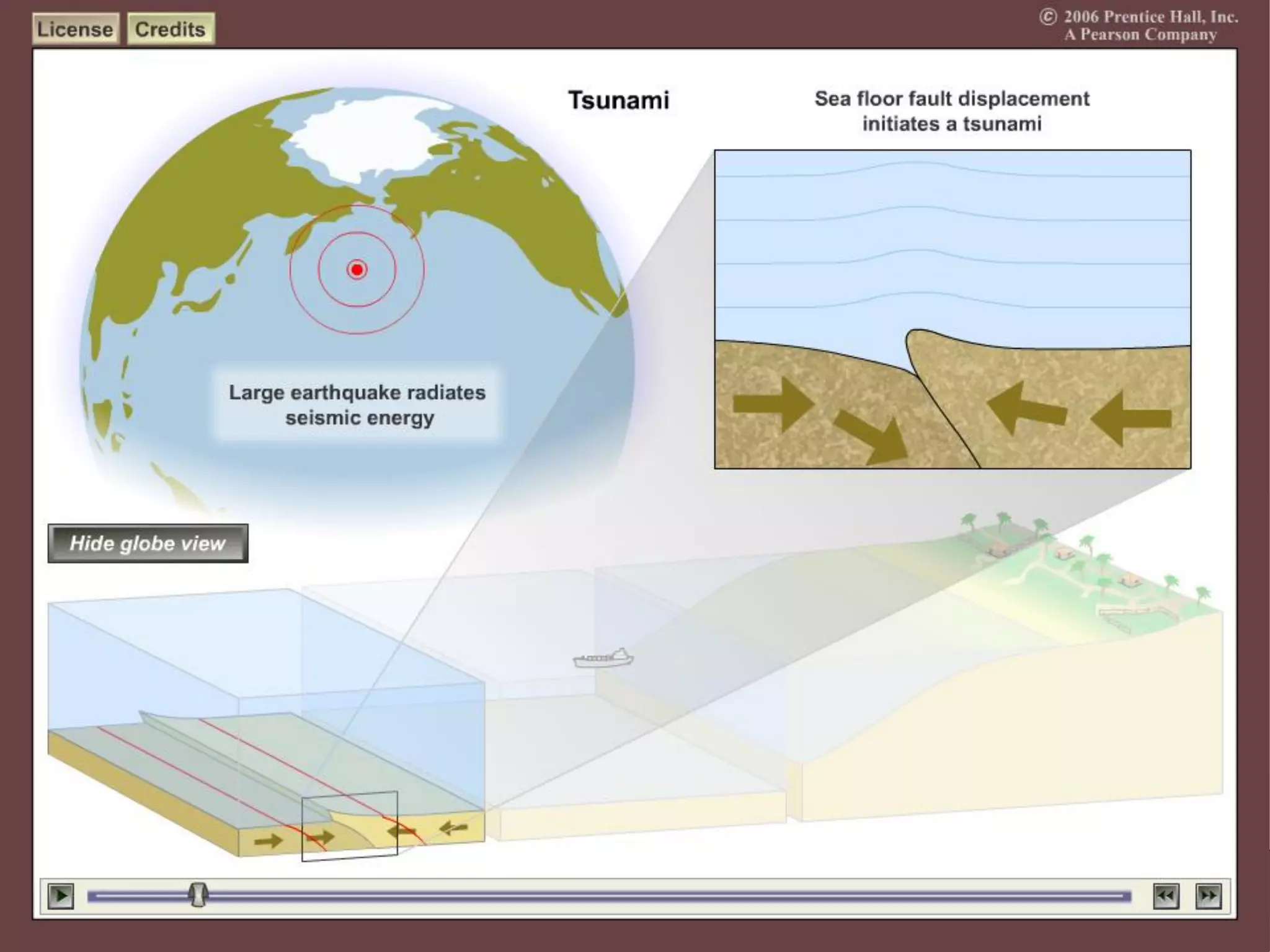 License Credits

© 2006 Prentice Hall, Inc.
A Pearson Company

Tsunami

Sea floor fault displacement
initiates a tsunami

Large earthquake radiates
seismic energy

Hide globe view